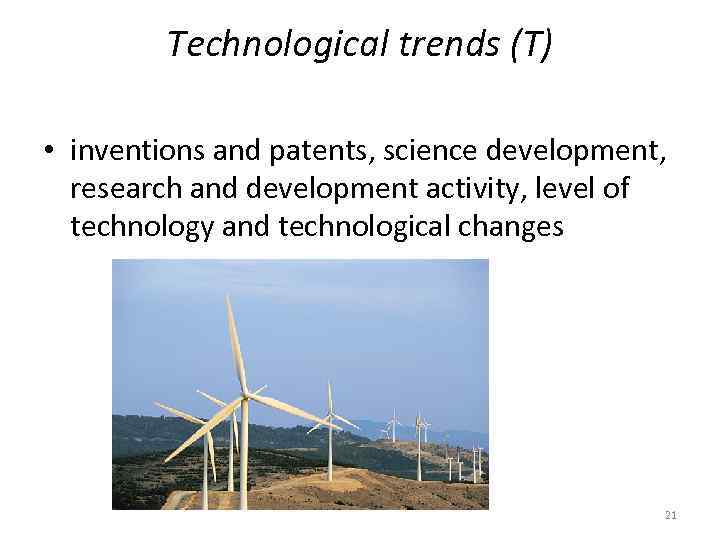 Technological trends (T)

• inventions and patents, science development, research and development activity, level of technology and technological changes

21